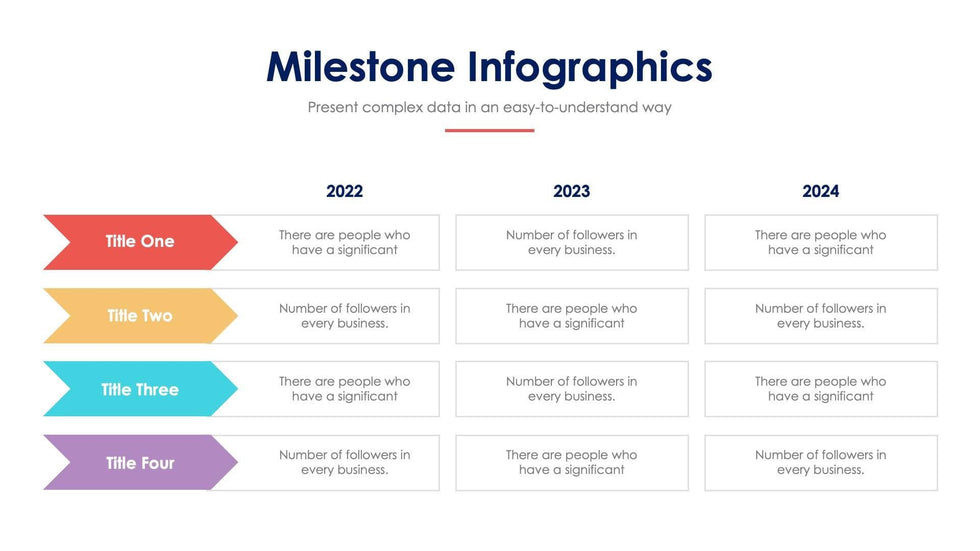 Milestone Infographics

Present complex data in an easy-to-understand way

|  | 2022 | 2023 | 2024 |
|---|---|---|---|
| Title One | There are people who have a significant | Number of followers in every business. | There are people who have a significant |
| Title Two | Number of followers in every business. | There are people who have a significant | Number of followers in every business. |
| Title Three | There are people who have a significant | Number of followers in every business. | There are people who have a significant |
| Title Four | Number of followers in every business. | There are people who have a significant | Number of followers in every business. |